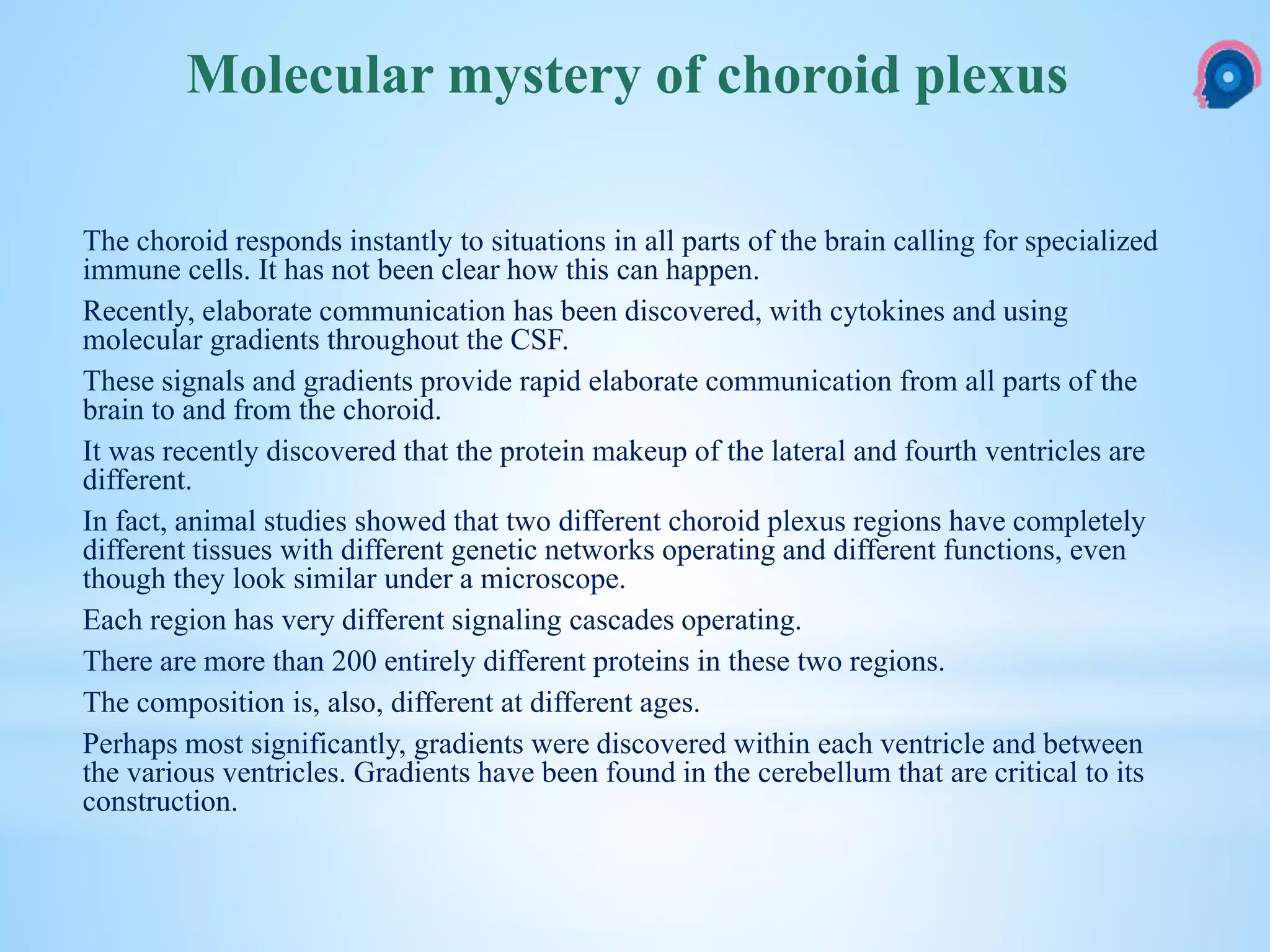 Molecular mystery of choroid plexus

The choroid responds instantly to situations in all parts of the brain calling for specialized immune cells. It has not been clear how this can happen.

Recently, elaborate communication has been discovered, with cytokines and using molecular gradients throughout the CSF.

These signals and gradients provide rapid elaborate communication from all parts of the brain to and from the choroid.

It was recently discovered that the protein makeup of the lateral and fourth ventricles are different.

In fact, animal studies showed that two different choroid plexus regions have completely different tissues with different genetic networks operating and different functions, even though they look similar under a microscope.

Each region has very different signaling cascades operating.

There are more than 200 entirely different proteins in these two regions.

The composition is, also, different at different ages.

Perhaps most significantly, gradients were discovered within each ventricle and between the various ventricles. Gradients have been found in the cerebellum that are critical to its construction.